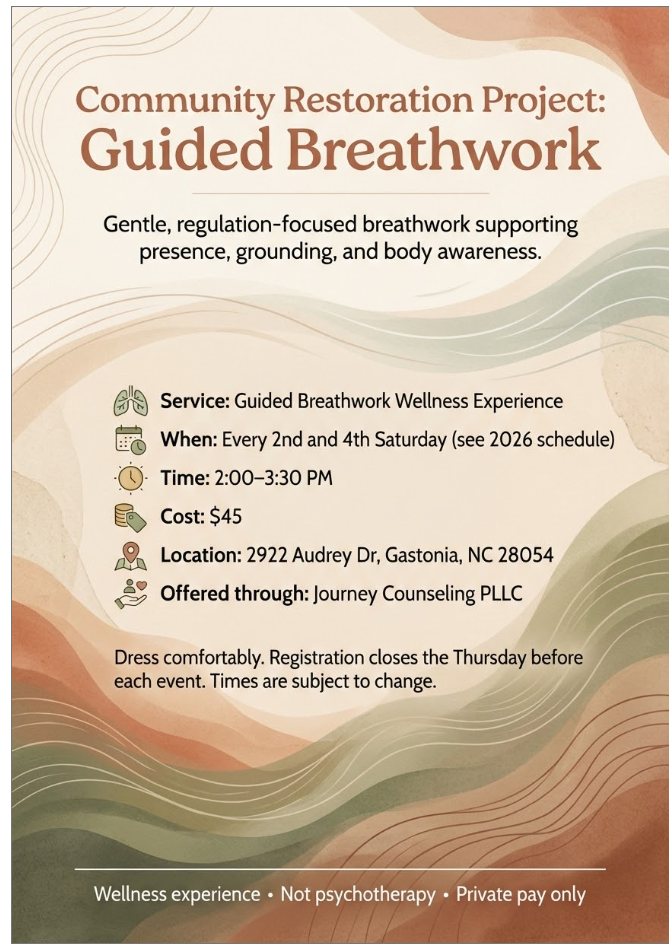 Community Restoration Project:
Guided Breathwork

Gentle, regulation-focused breathwork supporting presence, grounding, and body awareness.

Service: Guided Breathwork Wellness Experience

When: Every 2nd and 4th Saturday (see 2026 schedule)

Time: 2:00–3:30 PM

Cost: $45

Location: 2922 Audrey Dr, Gastonia, NC 28054

Offered through: Journey Counseling PLLC

Dress comfortably. Registration closes the Thursday before each event. Times are subject to change.

Wellness experience • Not psychotherapy • Private pay only